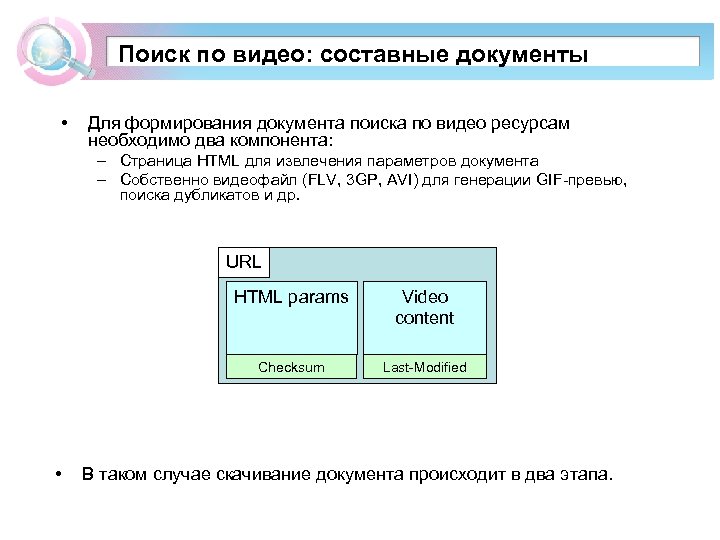 Поиск по видео: составные документы

• Для формирования документа поиска по видео ресурсам необходимо два компонента:
– Страница HTML для извлечения параметров документа
– Собственно видеофайл (FLV, 3GP, AVI) для генерации GIF-превью, поиска дубликатов и др.

URL

HTML params

Checksum

Video content

Last-Modified

• В таком случае скачивание документа происходит в два этапа.